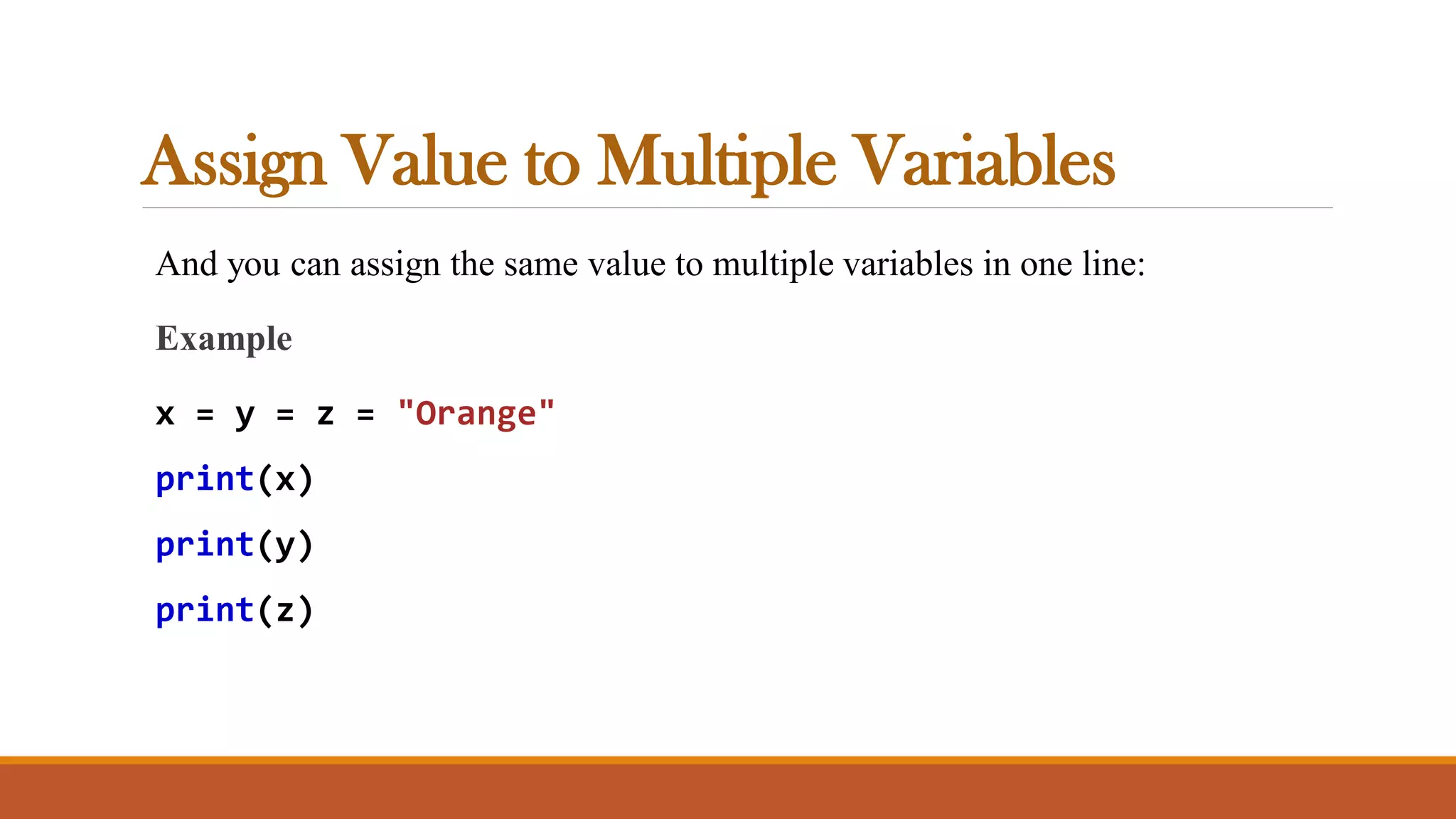 Assign Value to Multiple Variables

And you can assign the same value to multiple variables in one line:

Example

x = y = z = "Orange"

print(x)

print(y)

print(z)